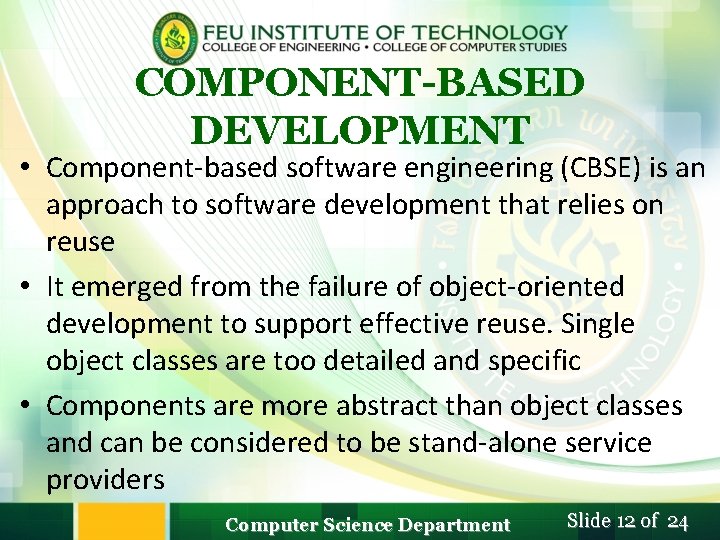 FEU INSTITUTE OF TECHNOLOGY
COLLEGE OF ENGINEERING • COLLEGE OF COMPUTER STUDIES

COMPONENT-BASED DEVELOPMENT

• Component-based software engineering (CBSE) is an approach to software development that relies on reuse

• It emerged from the failure of object-oriented development to support effective reuse. Single object classes are too detailed and specific

• Components are more abstract than object classes and can be considered to be stand-alone service providers

Computer Science Department

Slide 12 of 24